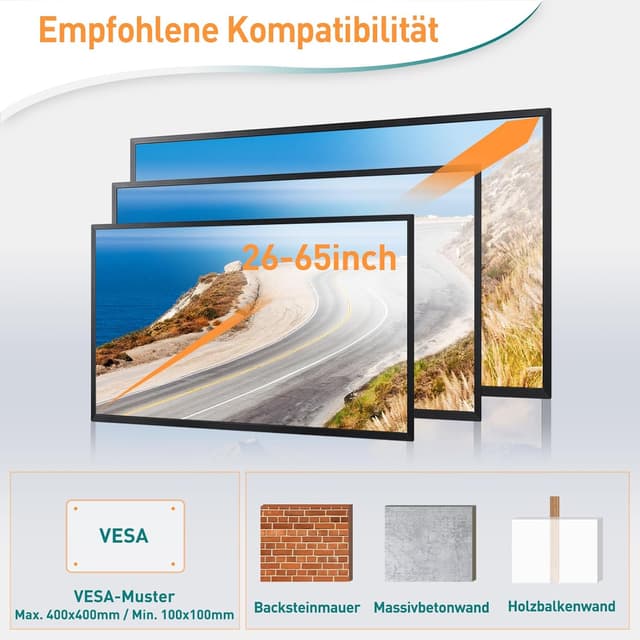 Empfohlene Kompatibilität

26-65inch

VESA

VESA-Muster
Max. 400x400mm / Min. 100x100mm

Backsteinmauer

Massivbetonwand

Holzbalkenwand